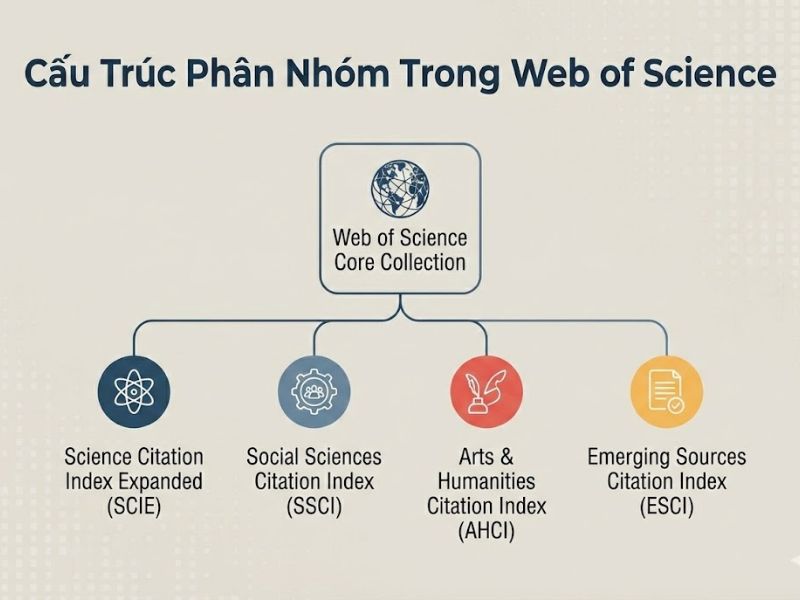 Cấu Trúc Phân Nhóm Trong Web of Science

Web of Science Core Collection

Science Citation Index Expanded (SCIE)

Social Sciences Citation Index (SSCI)

Arts & Humanities Citation Index (AHCI)

Emerging Sources Citation Index (ESCI)